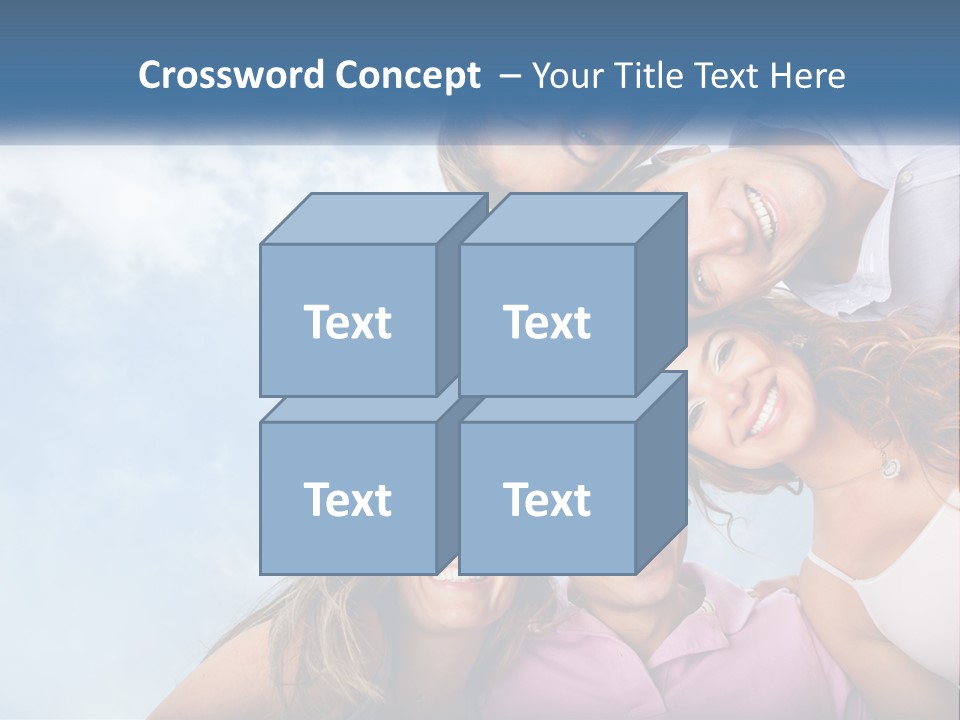 Crossword Concept – Your Title Text Here

Text

Text

Text

Text